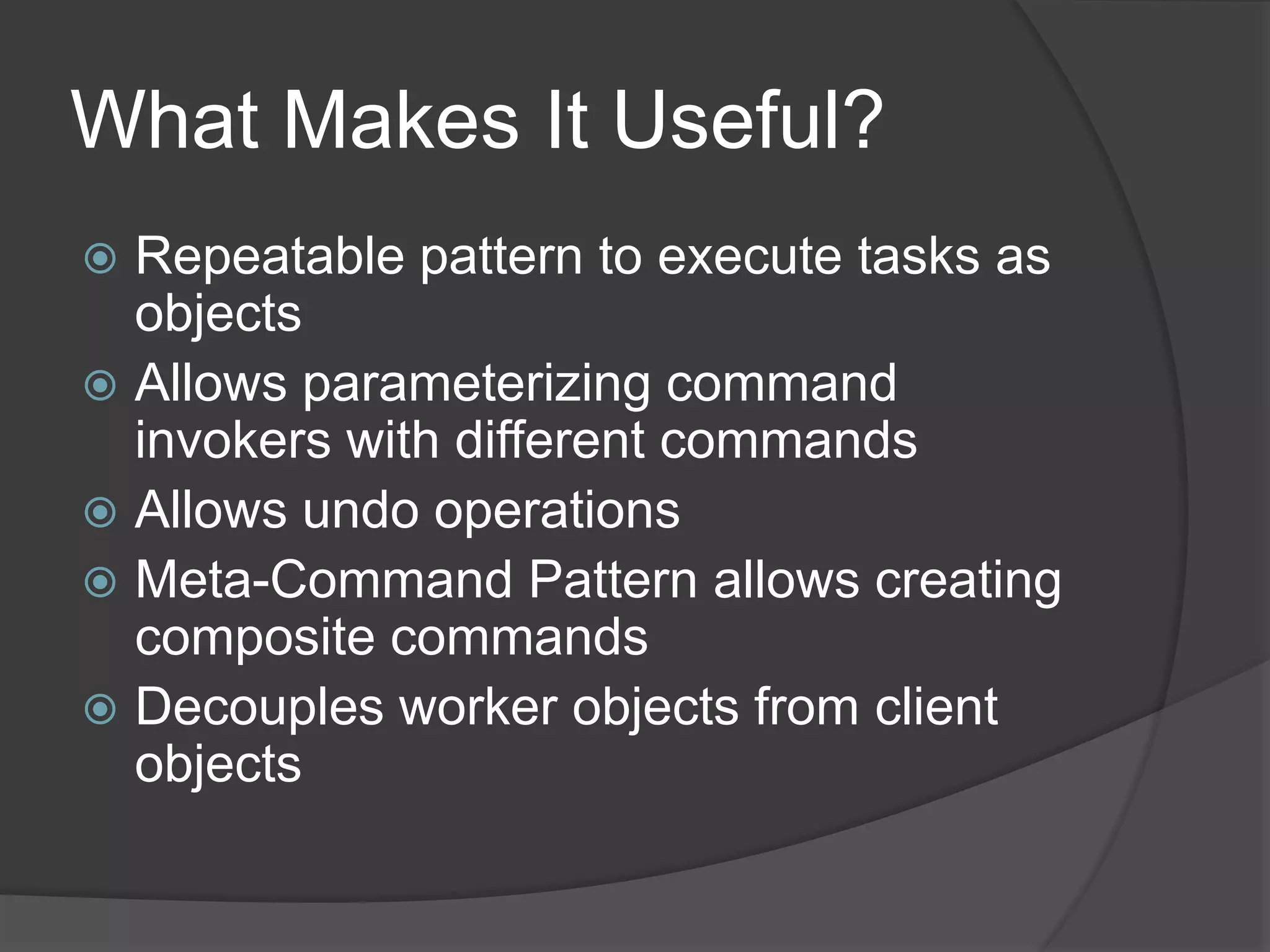 What Makes It Useful?

- Repeatable pattern to execute tasks as objects
- Allows parameterizing command invokers with different commands
- Allows undo operations
- Meta-Command Pattern allows creating composite commands
- Decouples worker objects from client objects